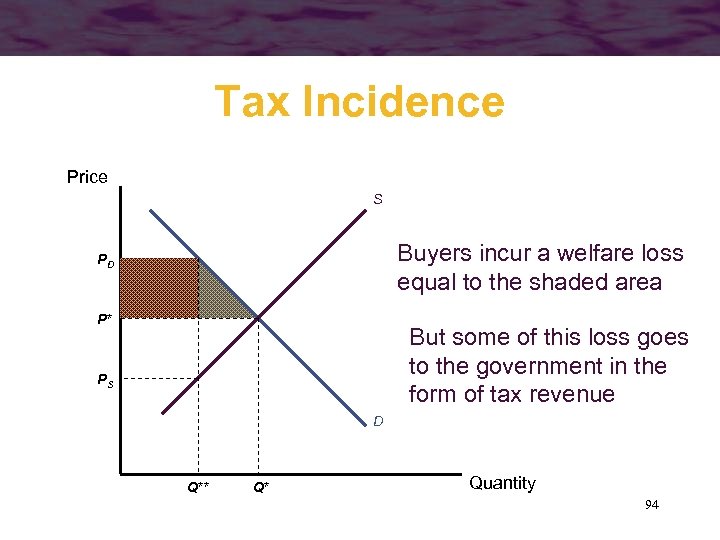 Tax Incidence

Price

S

$P_D$

$P^*$

$P_S$

D

$Q^{**}$

$Q^*$

Quantity

Buyers incur a welfare loss equal to the shaded area

But some of this loss goes to the government in the form of tax revenue

94